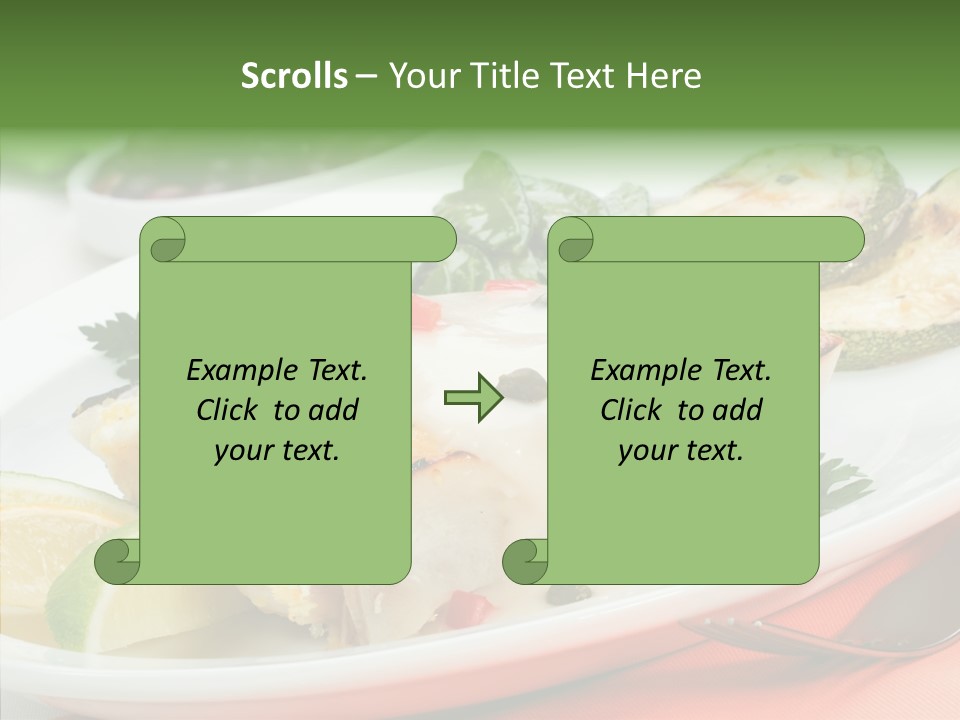 Scrolls – Your Title Text Here

Example Text. Click to add your text.

Example Text. Click to add your text.